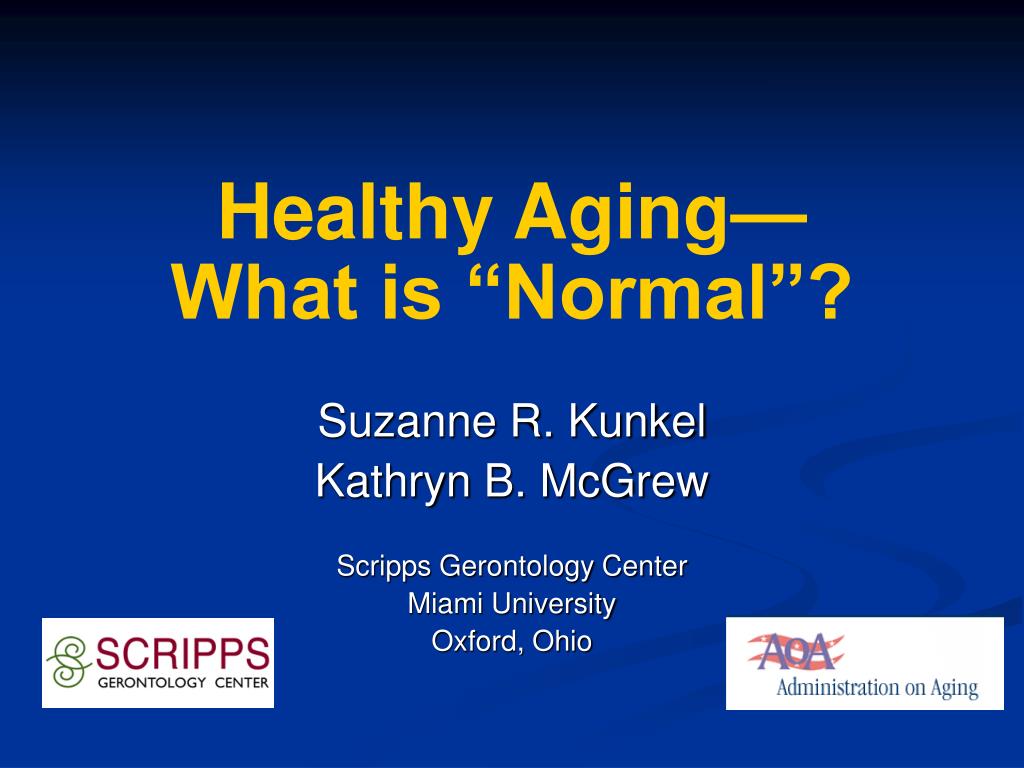 Healthy Aging—
What is “Normal”?

Suzanne R. Kunkel
Kathryn B. McGrew

Scripps Gerontology Center
Miami University
Oxford, Ohio

SCRIPPS
GERONTOLOGY CENTER

AoA
Administration on Aging